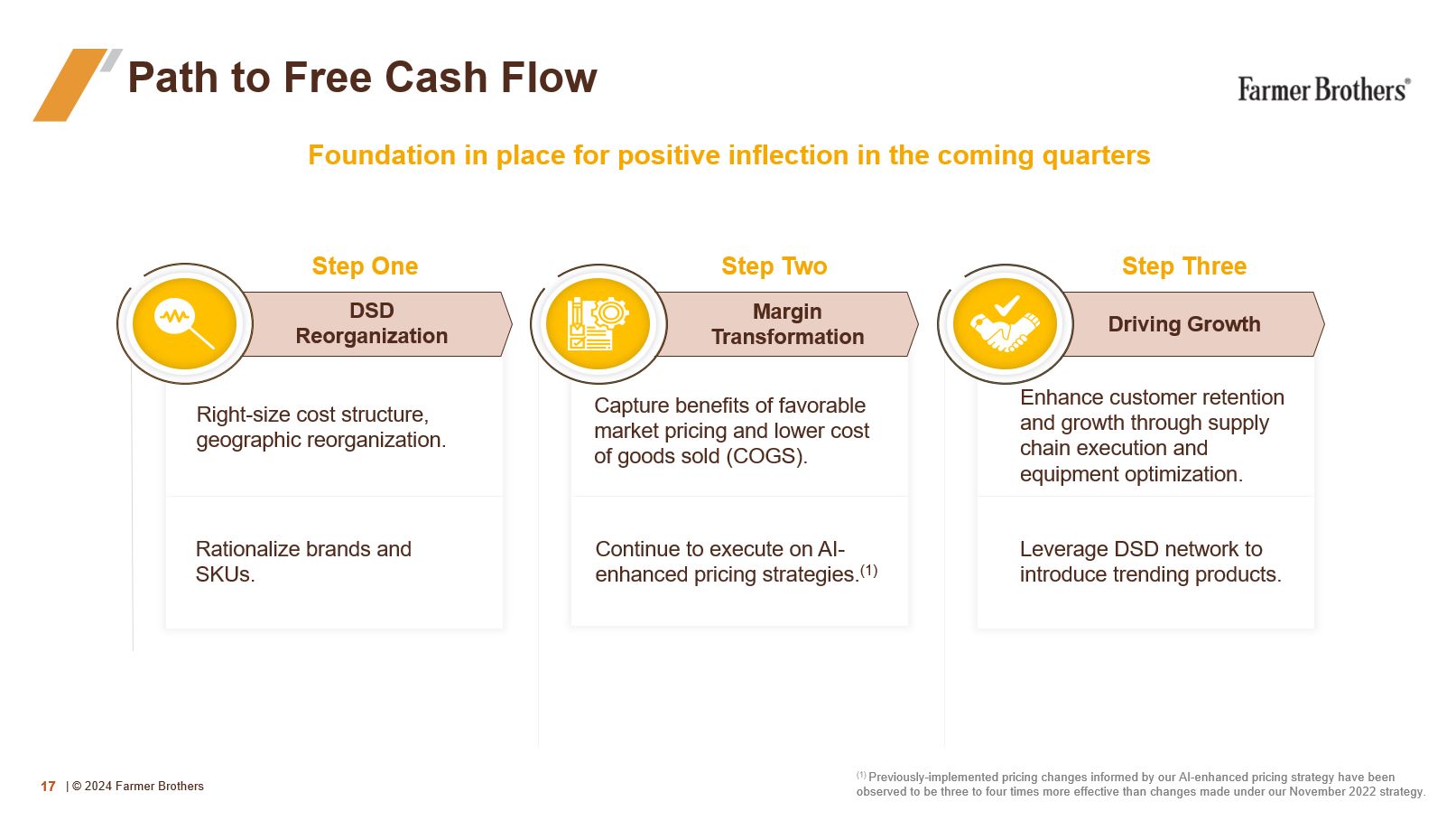 Path to Free Cash Flow

Farmer Brothers®

Foundation in place for positive inflection in the coming quarters

Step One

DSD Reorganization

Right-size cost structure, geographic reorganization.

Rationalize brands and SKUs.

Step Two

Margin Transformation

Capture benefits of favorable market pricing and lower cost of goods sold (COGS).

Continue to execute on AI-enhanced pricing strategies.$^{(1)}$

Step Three

Driving Growth

Enhance customer retention and growth through supply chain execution and equipment optimization.

Leverage DSD network to introduce trending products.

17 | © 2024 Farmer Brothers

$^{(1)}$ Previously-implemented pricing changes informed by our AI-enhanced pricing strategy have been observed to be three to four times more effective than changes made under our November 2022 strategy.